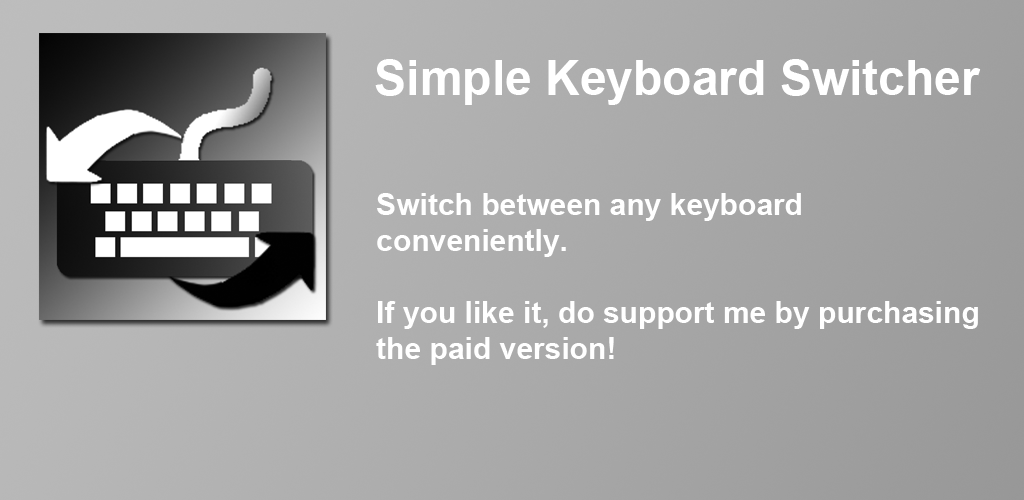 Simple Keyboard Switcher

Switch between any keyboard conveniently.

If you like it, do support me by purchasing the paid version!